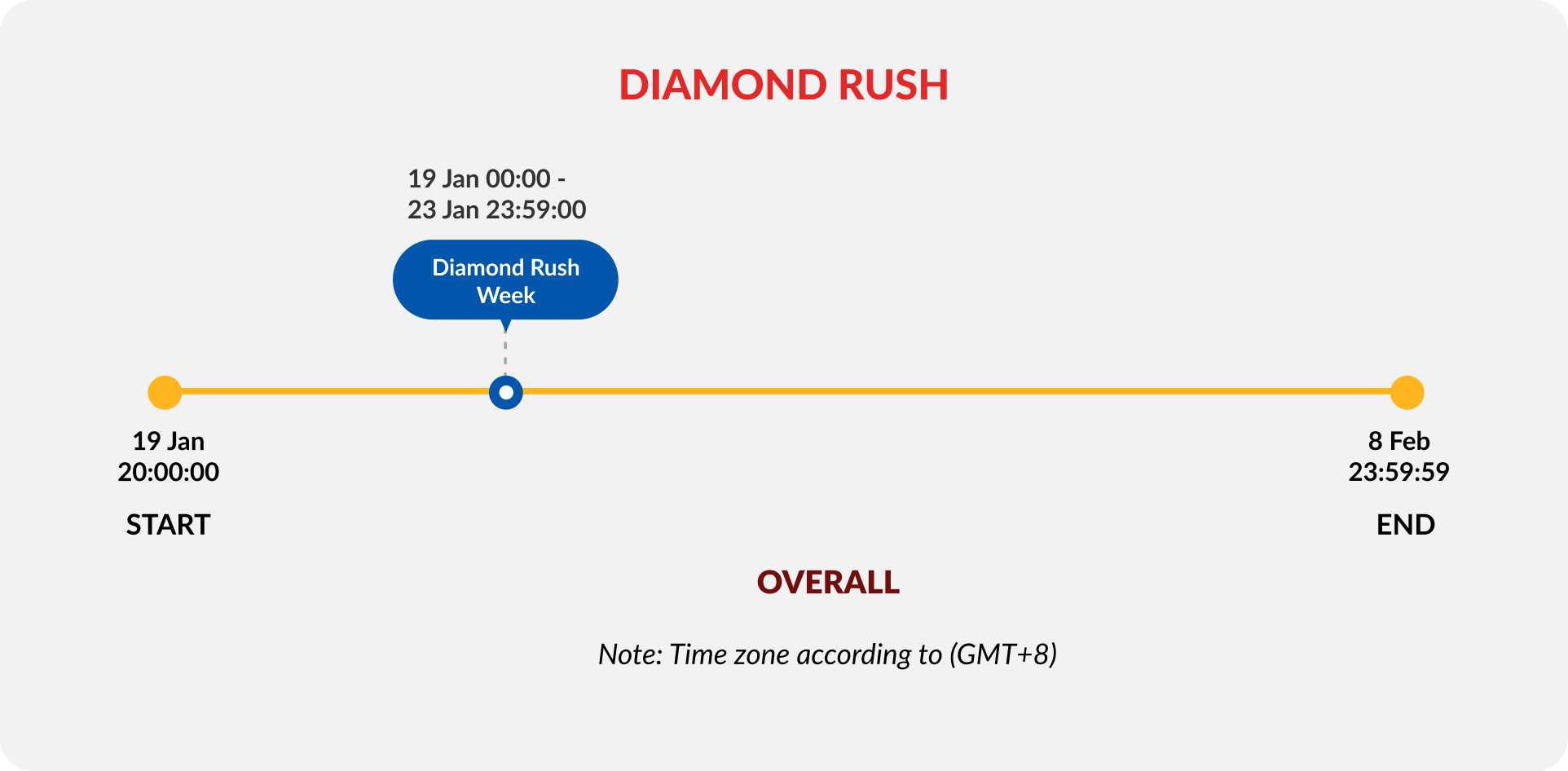 DIAMOND RUSH

19 Jan 00:00 - 23 Jan 23:59:00

Diamond Rush Week

19 Jan 20:00:00

START

8 Feb 23:59:59

END

OVERALL

Note: Time zone according to (GMT+8)